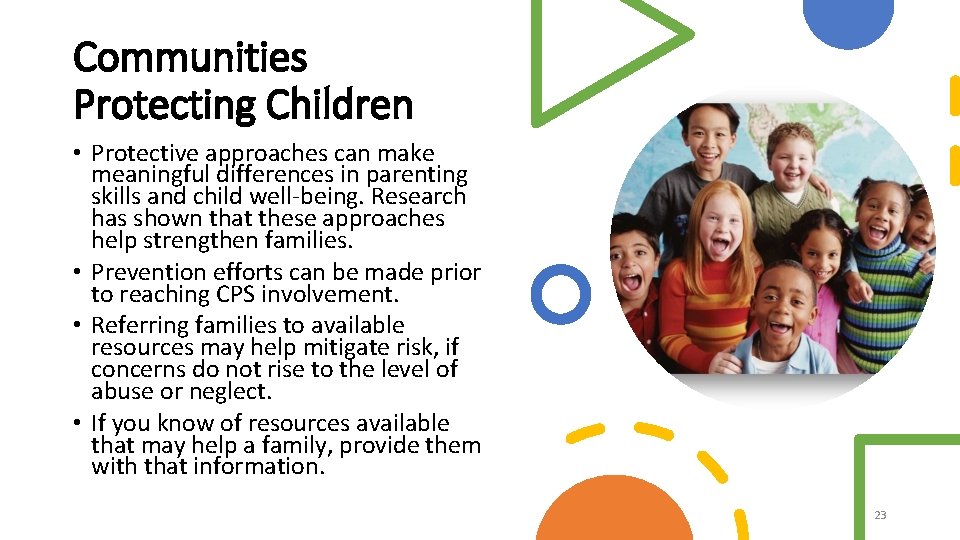 Communities Protecting Children

• Protective approaches can make meaningful differences in parenting skills and child well-being. Research has shown that these approaches help strengthen families.
• Prevention efforts can be made prior to reaching CPS involvement.
• Referring families to available resources may help mitigate risk, if concerns do not rise to the level of abuse or neglect.
• If you know of resources available that may help a family, provide them with that information.

23